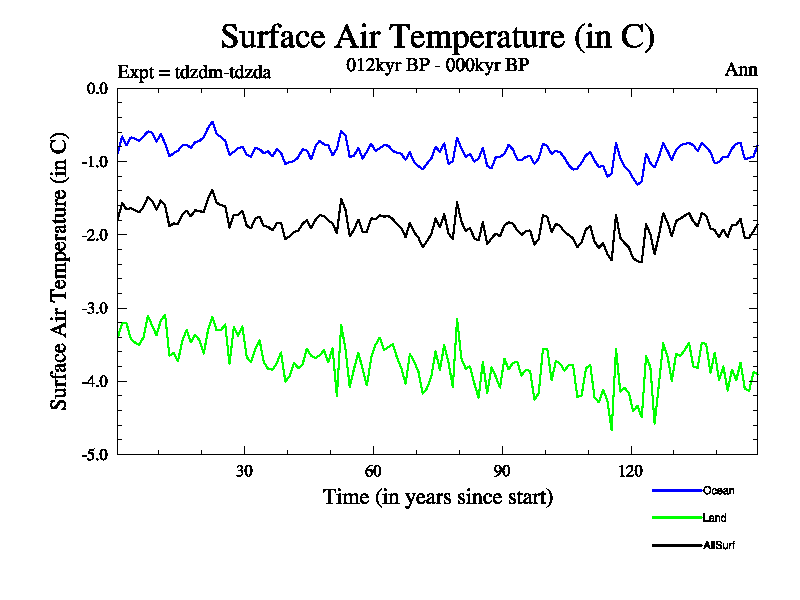 Surface Air Temperature (in C)

Expt = tdzdm-tdzda

012kyr BP - 000kyr BP

Ann

Surface Air Temperature (in C)

0.0
-1.0
-2.0
-3.0
-4.0
-5.0

30
60
90
120

Time (in years since start)

Ocean
Land
AllSurf